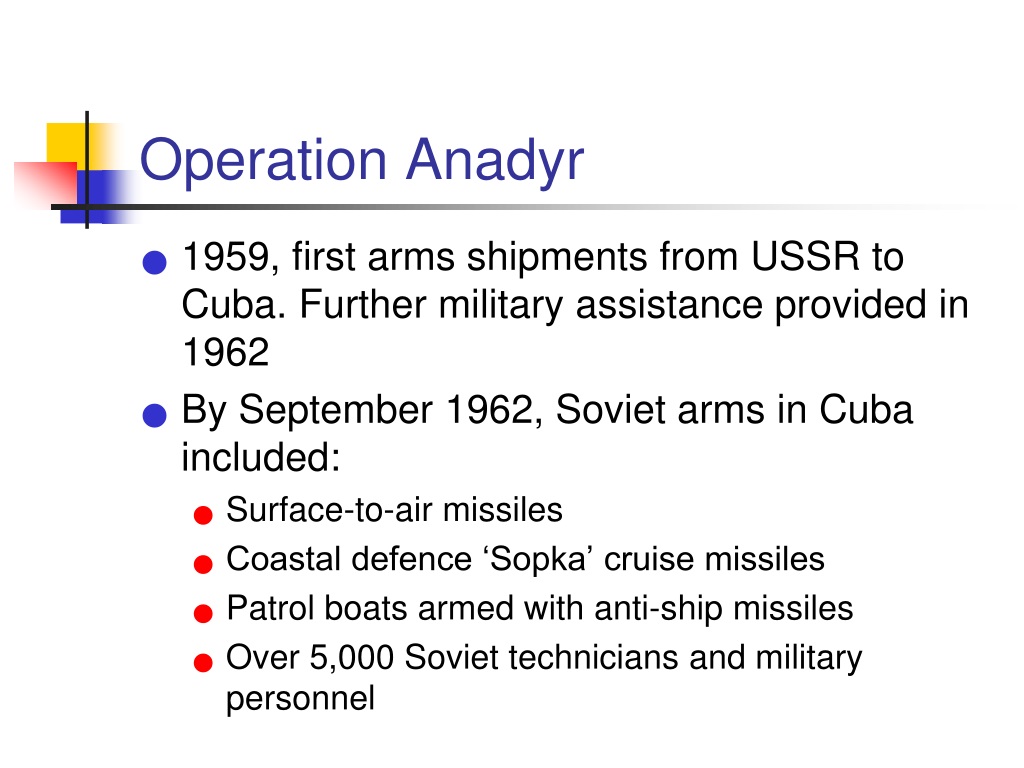 Operation Anadyr

- 1959, first arms shipments from USSR to Cuba. Further military assistance provided in 1962
- By September 1962, Soviet arms in Cuba included:
  - Surface-to-air missiles
  - Coastal defence ‘Sopka’ cruise missiles
  - Patrol boats armed with anti-ship missiles
  - Over 5,000 Soviet technicians and military personnel